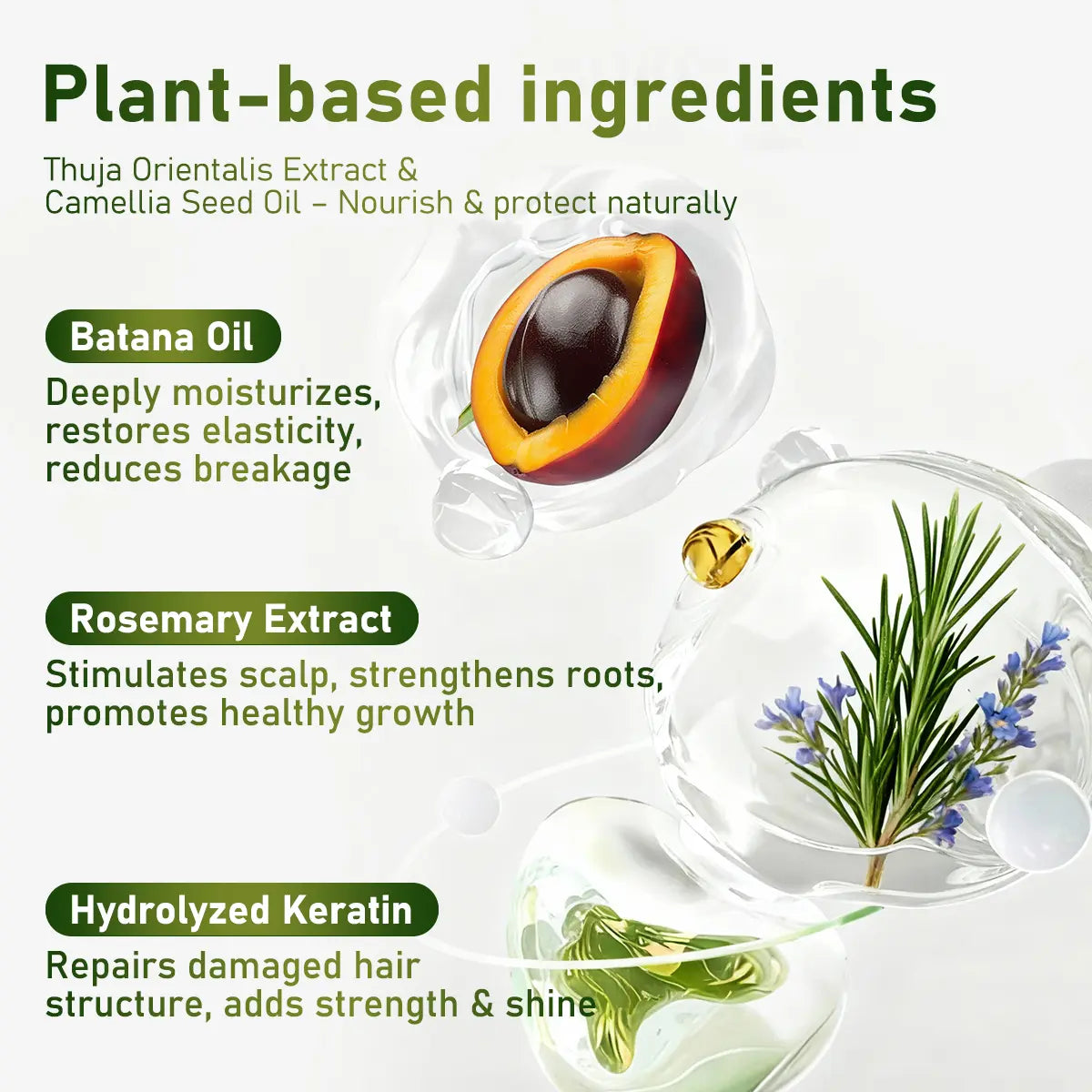 Plant-based ingredients

Thuja Orientalis Extract & Camellia Seed Oil – Nourish & protect naturally

Batana Oil

Deeply moisturizes, restores elasticity, reduces breakage

Rosemary Extract

Stimulates scalp, strengthens roots, promotes healthy growth

Hydrolyzed Keratin

Repairs damaged hair structure, adds strength & shine